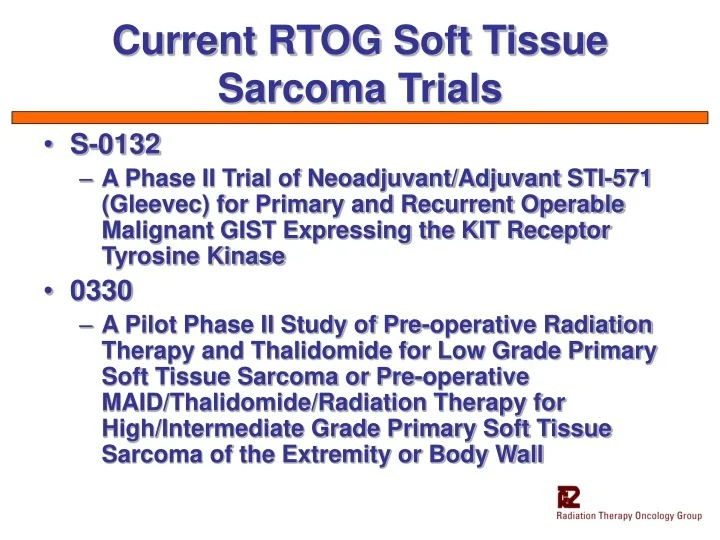 Current RTOG Soft Tissue Sarcoma Trials

• S-0132
– A Phase II Trial of Neoadjuvant/Adjuvant STI-571 (Gleevec) for Primary and Recurrent Operable Malignant GIST Expressing the KIT Receptor Tyrosine Kinase

• 0330
– A Pilot Phase II Study of Pre-operative Radiation Therapy and Thalidomide for Low Grade Primary Soft Tissue Sarcoma or Pre-operative MAID/Thalidomide/Radiation Therapy for High/Intermediate Grade Primary Soft Tissue Sarcoma of the Extremity or Body Wall

Radiation Therapy Oncology Group